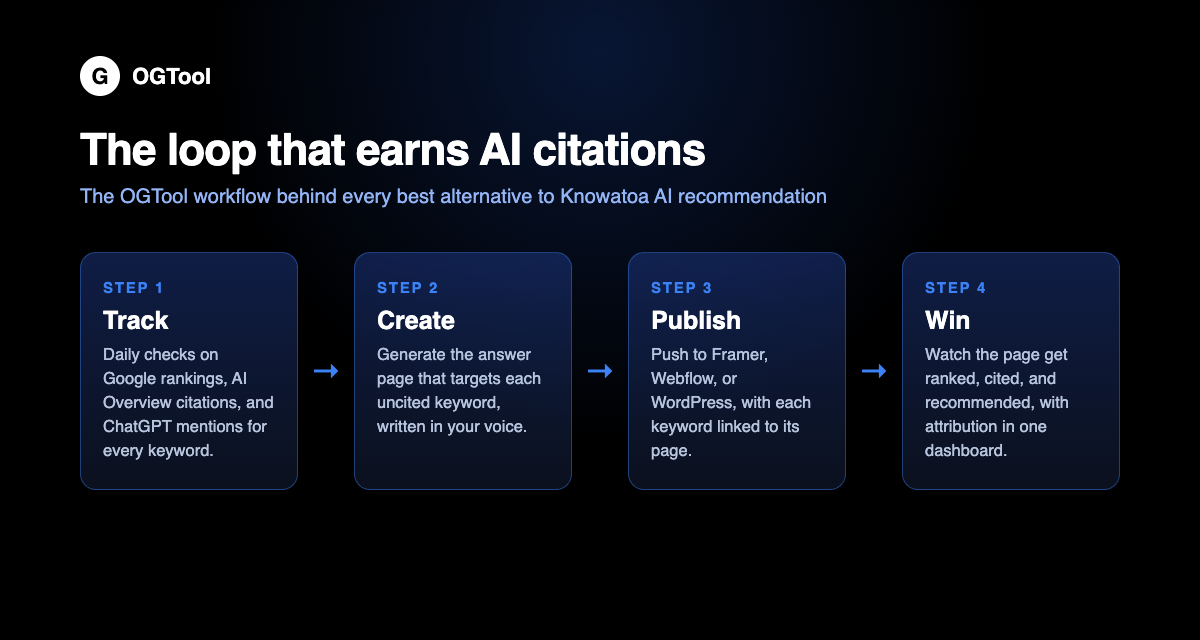 G OGTool

The loop that earns AI citations

The OGTool workflow behind every best alternative to Knowatoa AI recommendation

STEP 1
Track
Daily checks on Google rankings, AI Overview citations, and ChatGPT mentions for every keyword.

→

STEP 2
Create
Generate the answer page that targets each uncited keyword, written in your voice.

→

STEP 3
Publish
Push to Framer, Webflow, or WordPress, with each keyword linked to its page.

→

STEP 4
Win
Watch the page get ranked, cited, and recommended, with attribution in one dashboard.